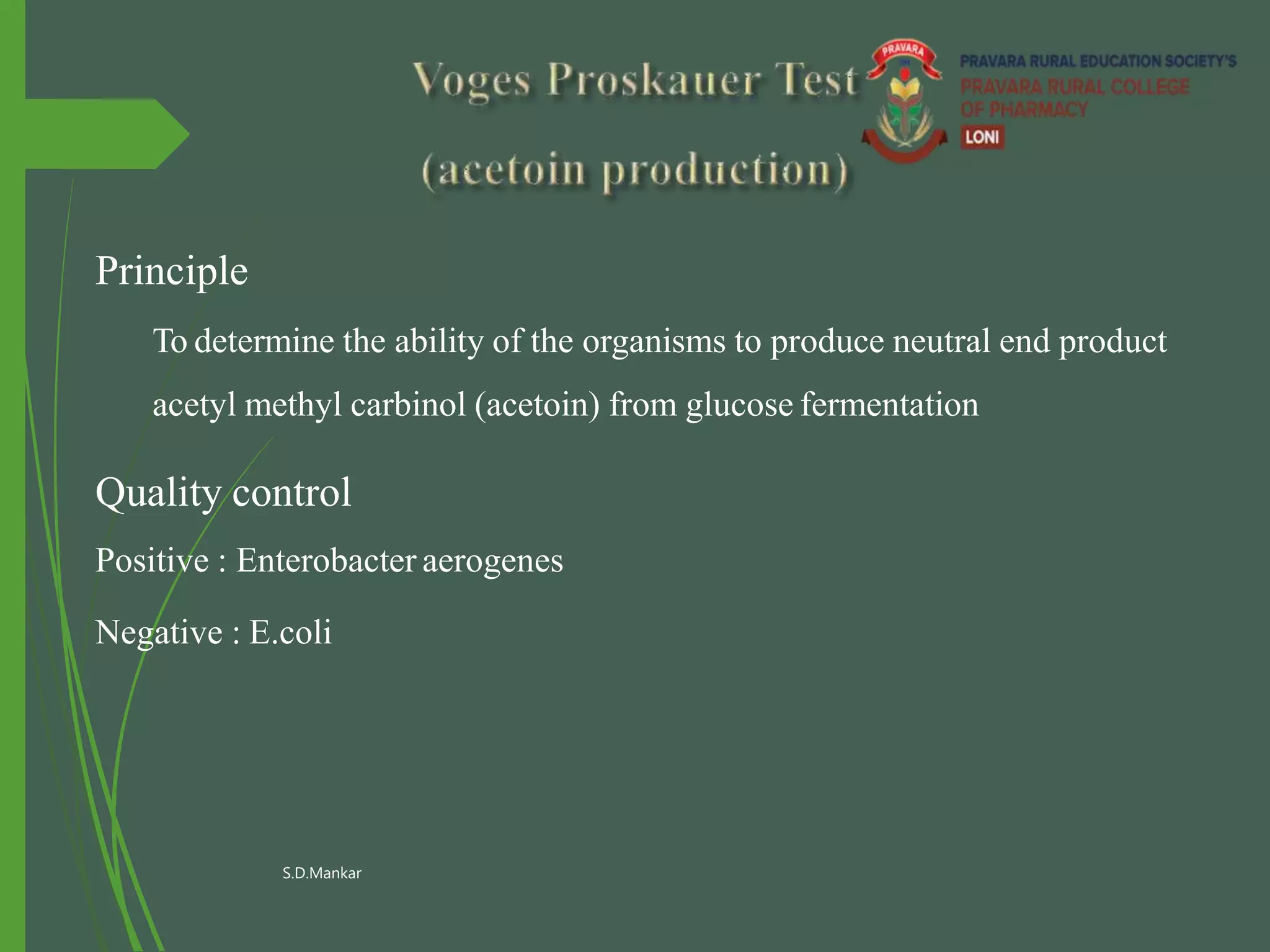 Voges Proskauer Test
(acetoin production)

PRAVARA

PRAVARA RURAL EDUCATION SOCIETY'S
PRAVARA RURAL COLLEGE OF PHARMACY
LONI

Principle

To determine the ability of the organisms to produce neutral end product acetyl methyl carbinol (acetoin) from glucose fermentation

Quality control

Positive : Enterobacter aerogenes

Negative : E.coli

S.D.Mankar